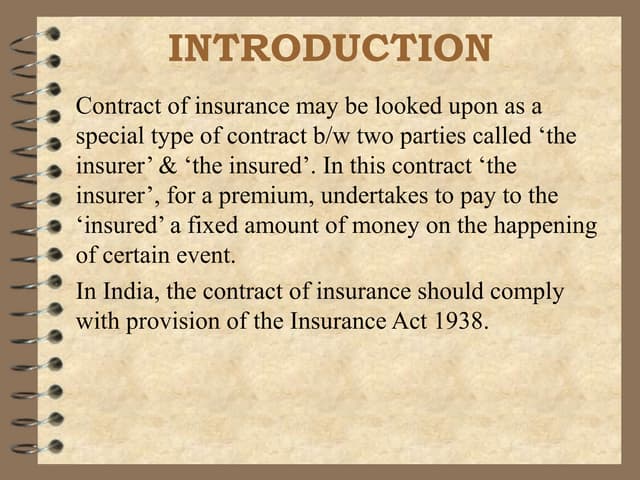 INTRODUCTION

Contract of insurance may be looked upon as a special type of contract b/w two parties called ‘the insurer’ & ‘the insured’. In this contract ‘the insurer’, for a premium, undertakes to pay to the ‘insured’ a fixed amount of money on the happening of certain event.

In India, the contract of insurance should comply with provision of the Insurance Act 1938.